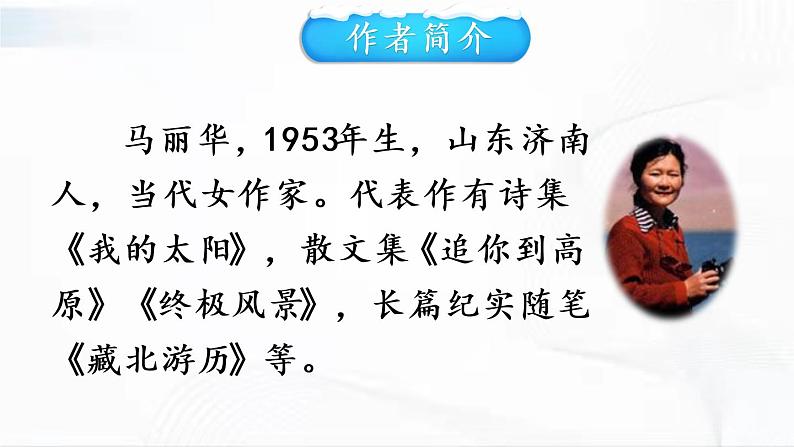 作者简介

马丽华，1953年生，山东济南人，当代女作家。代表作有诗集《我的太阳》，散文集《追你到高原》《终极风景》，长篇纪实随笔《藏北游历》等。